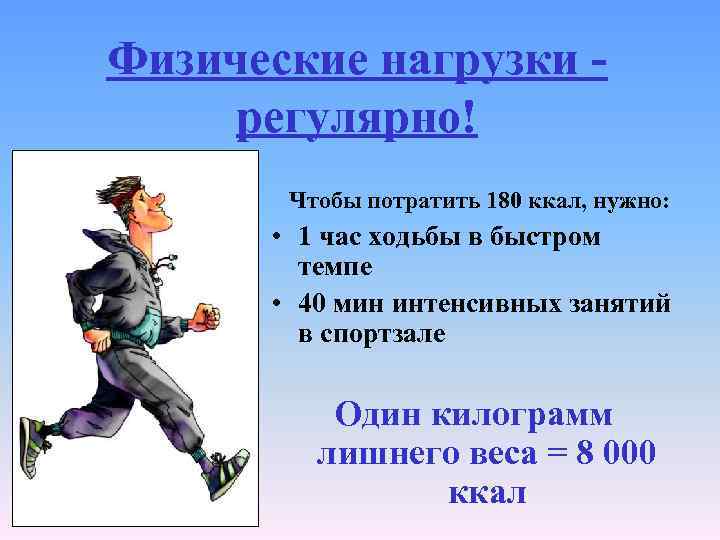 Физические нагрузки - регулярно!

Чтобы потратить 180 ккал, нужно:

• 1 час ходьбы в быстром темпе
• 40 мин интенсивных занятий в спортзале

Один килограмм лишнего веса = 8 000 ккал